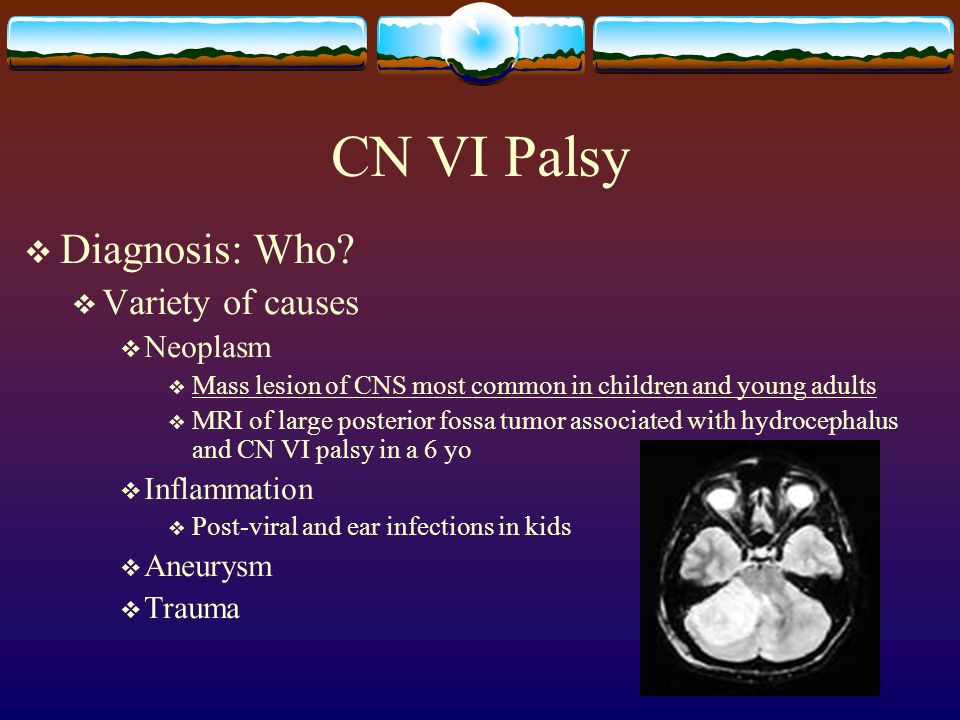 CN VI Palsy

❖ Diagnosis: Who?
❖ Variety of causes
❖ Neoplasm
❖ Mass lesion of CNS most common in children and young adults
❖ MRI of large posterior fossa tumor associated with hydrocephalus and CN VI palsy in a 6 yo
❖ Inflammation
❖ Post-viral and ear infections in kids
❖ Aneurysm
❖ Trauma